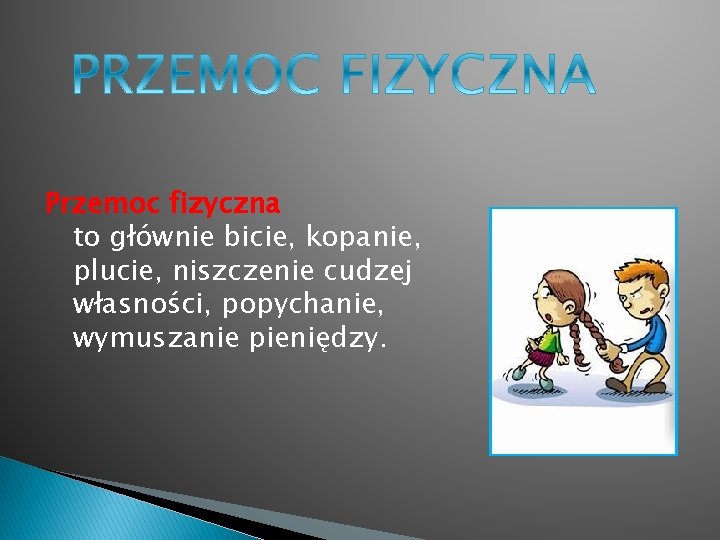 PRZEMOC FIZYCZNA

Przemoc fizyczna
to głównie bicie, kopanie, plucie, niszczenie cudzej własności, popychanie, wymuszanie pieniędzy.